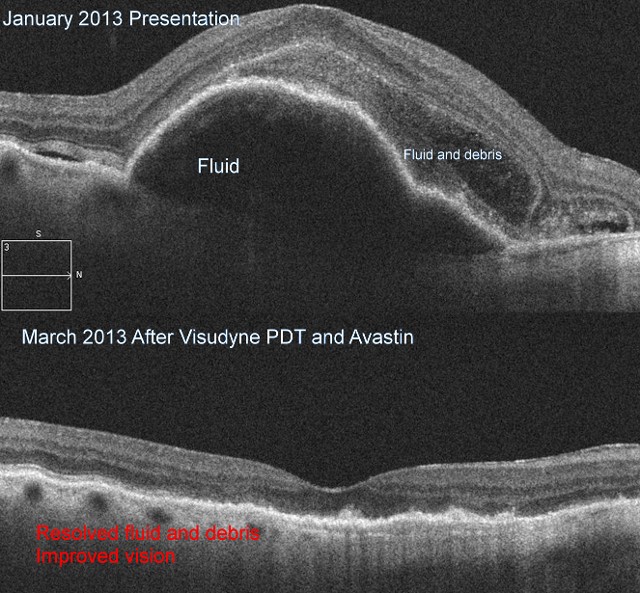 January 2013 Presentation

Fluid

Fluid and debris

S
3
N

March 2013 After Visudyne PDT and Avastin

Resolved fluid and debris
Improved vision